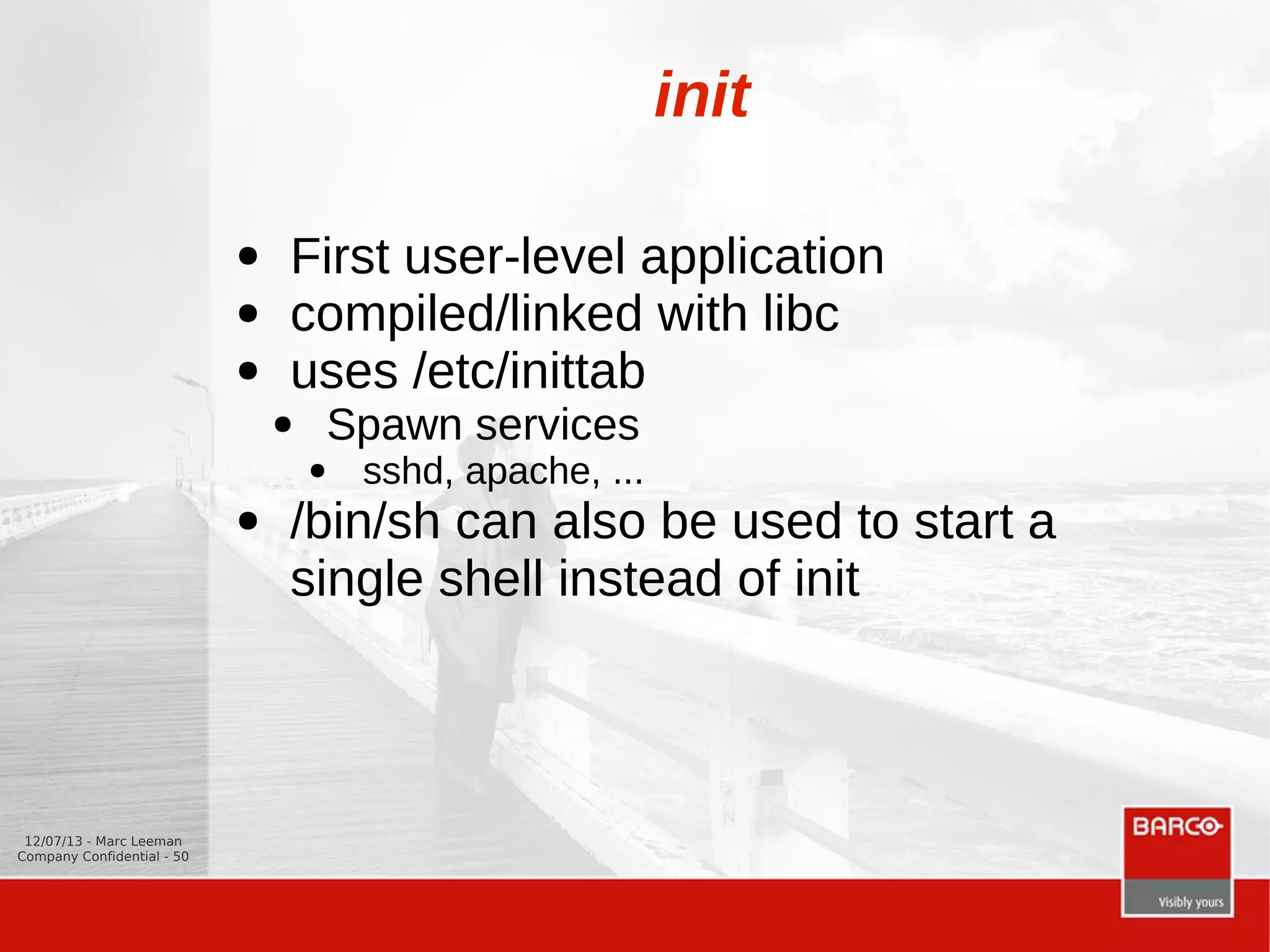 init

- First user-level application
- compiled/linked with libc
- uses /etc/inittab
  - Spawn services
    - sshd, apache, ...
- /bin/sh can also be used to start a single shell instead of init

12/07/13 - Marc Leeman
Company Confidential - 50

BARCO
Visibly yours